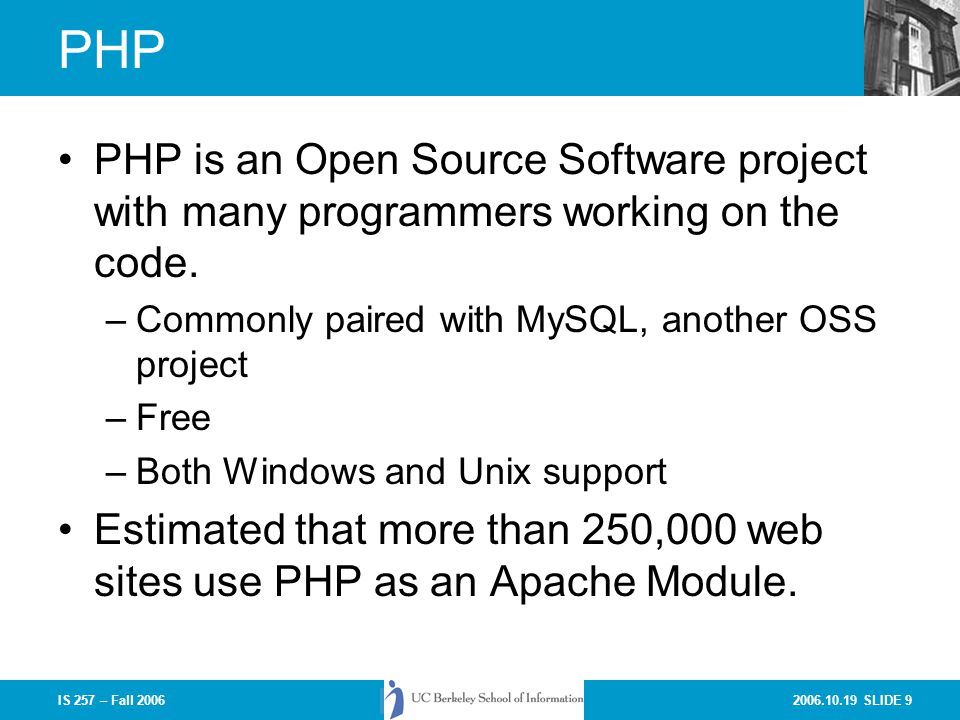 PHP

• PHP is an Open Source Software project with many programmers working on the code.
– Commonly paired with MySQL, another OSS project
– Free
– Both Windows and Unix support
• Estimated that more than 250,000 web sites use PHP as an Apache Module.

IS 257 – Fall 2006

UC Berkeley School of Information

2006.10.19 SLIDE 9